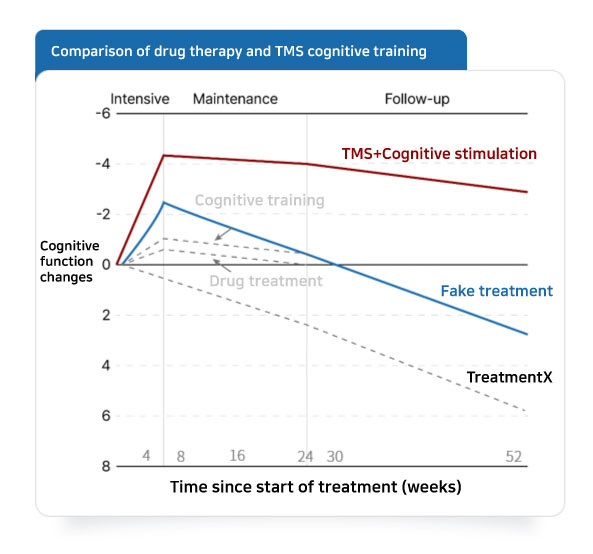 Comparison of drug therapy and TMS cognitive training

Intensive
Maintenance
Follow-up

-6
-4
-2
0
2
4
6
8

Cognitive function changes

TMS+Cognitive stimulation
Cognitive training
Drug treatment
Fake treatment
TreatmentX

4
8
16
24
30
52

Time since start of treatment (weeks)